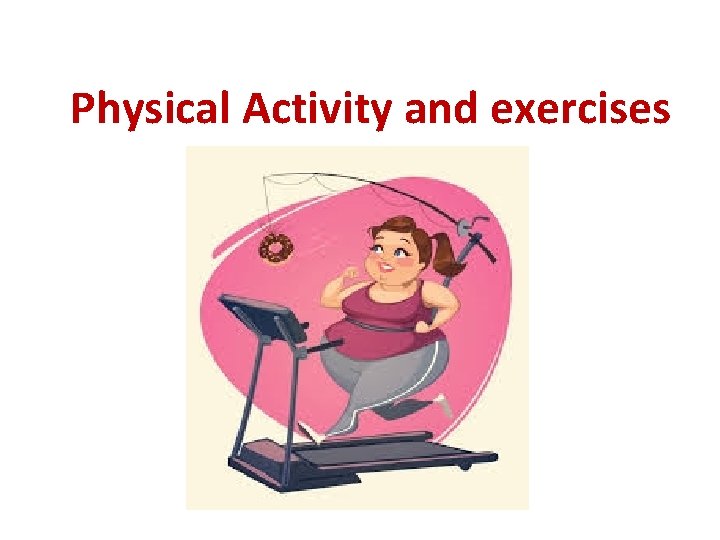 Physical Activity and exercises